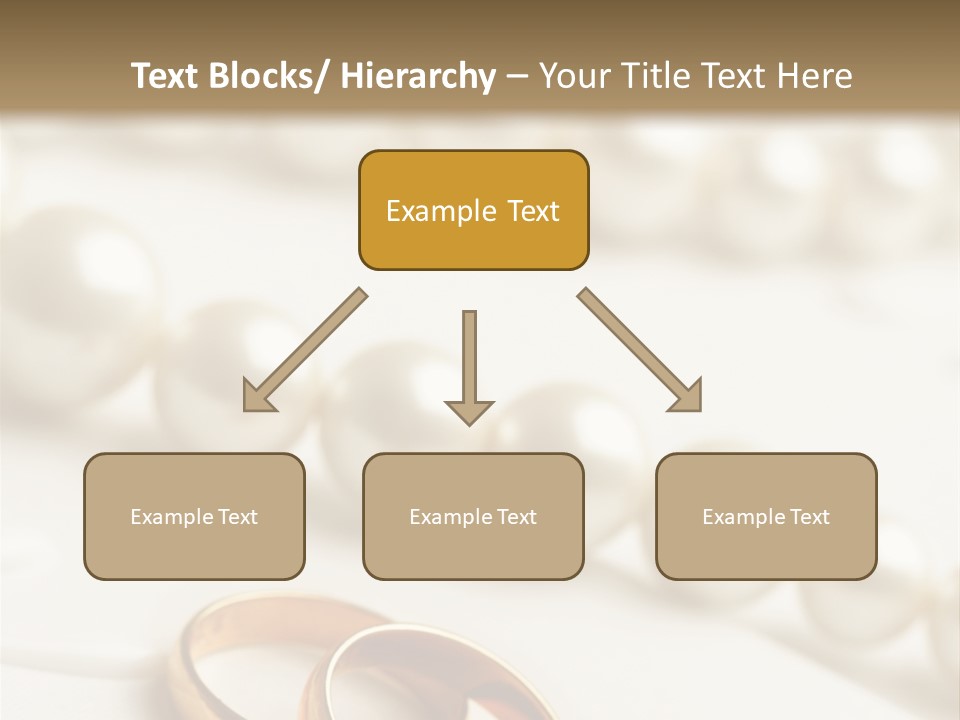 Text Blocks/ Hierarchy – Your Title Text Here

Example Text

Example Text

Example Text

Example Text